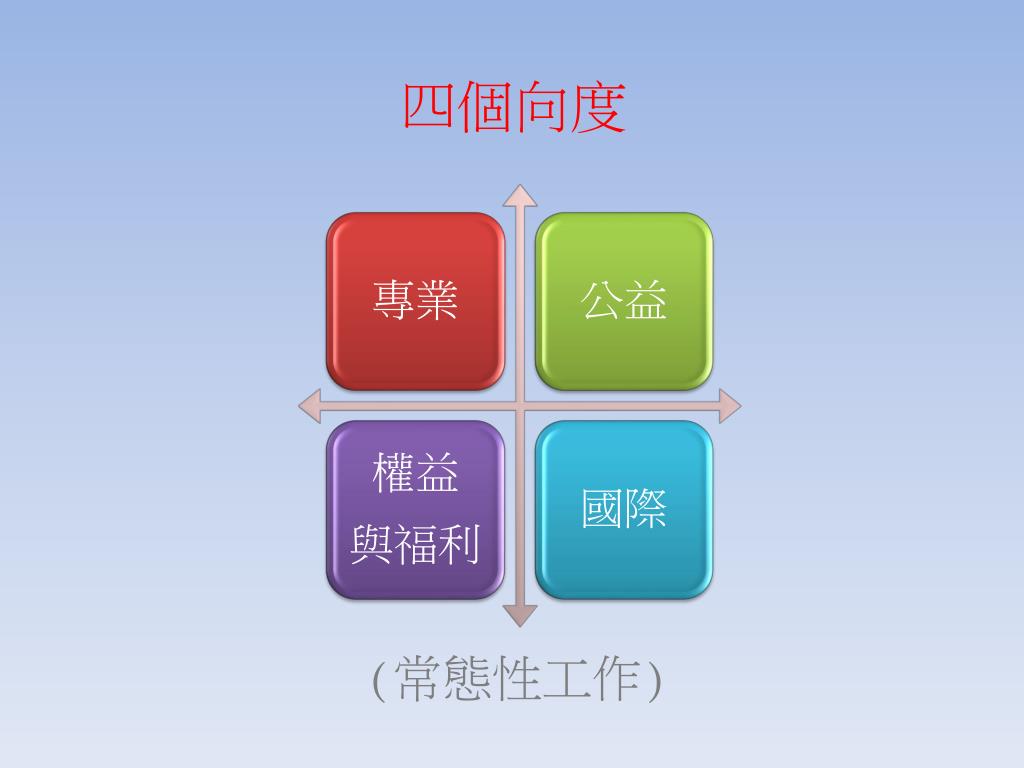 四個向度

專業

公益

權益與福利

國際

(常態性工作)